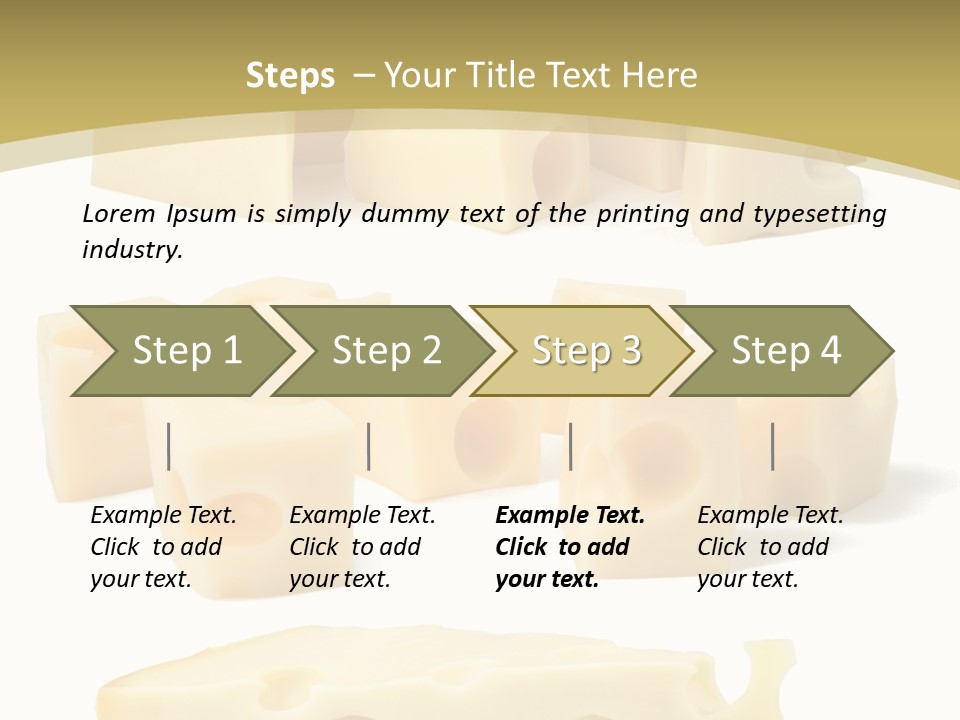 Steps – Your Title Text Here

Lorem Ipsum is simply dummy text of the printing and typesetting industry.

Step 1

Step 2

Step 3

Step 4

Example Text. Click to add your text.

Example Text. Click to add your text.

Example Text. Click to add your text.

Example Text. Click to add your text.